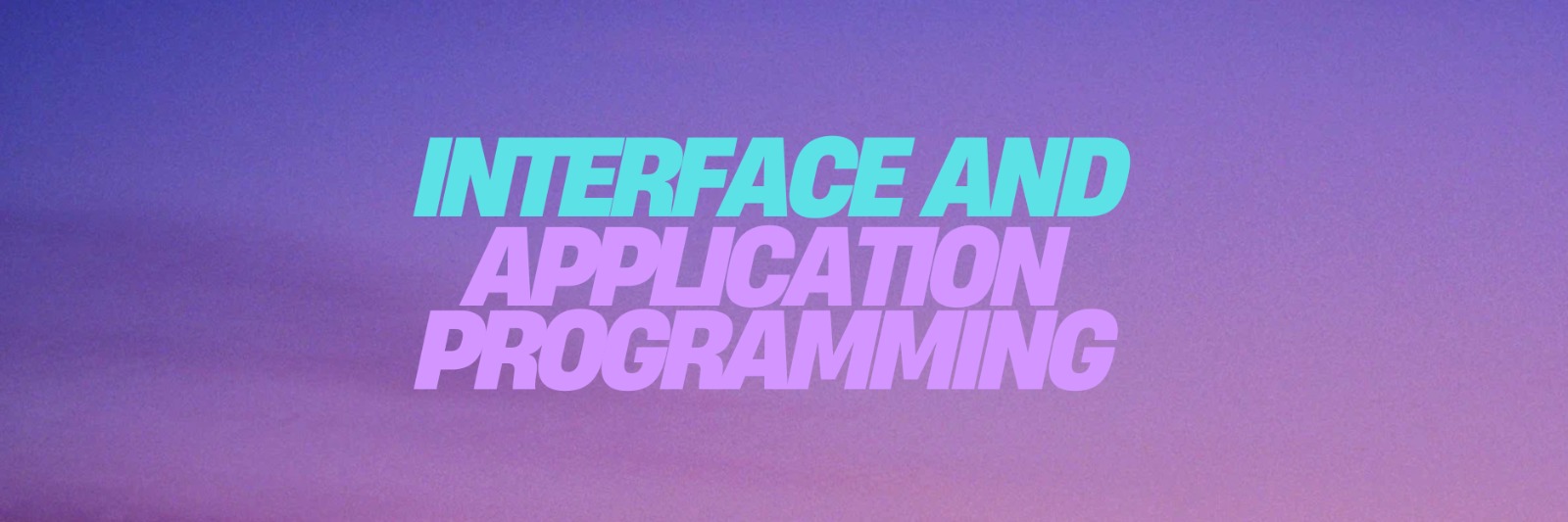 INTERFACE AND
APPLICATION
PROGRAMMING